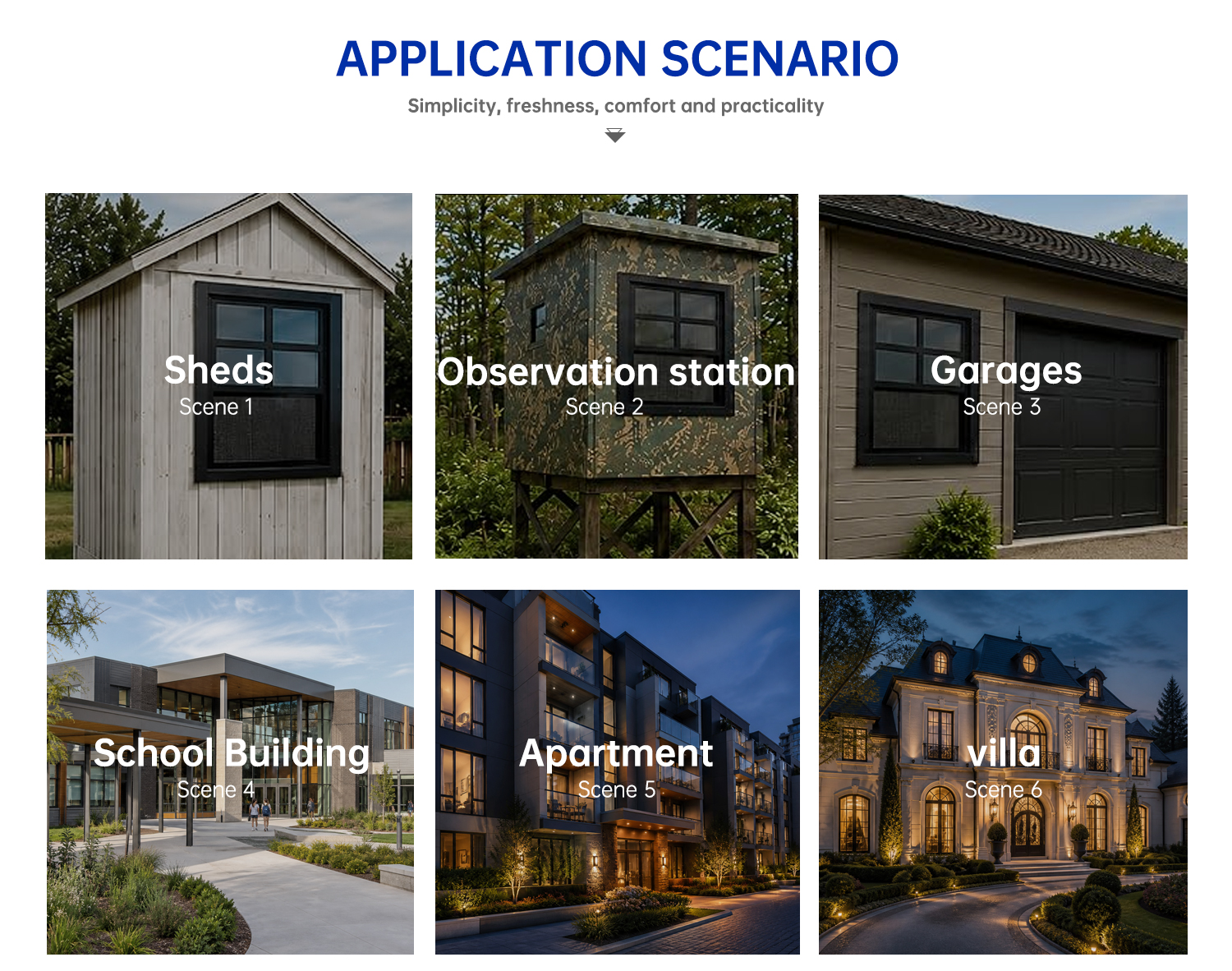 APPLICATION SCENARIO

Simplicity, freshness, comfort and practicality

Sheds
Scene 1

Observation station
Scene 2

Garages
Scene 3

School Building
Scene 4

Apartment
Scene 5

villa
Scene 6